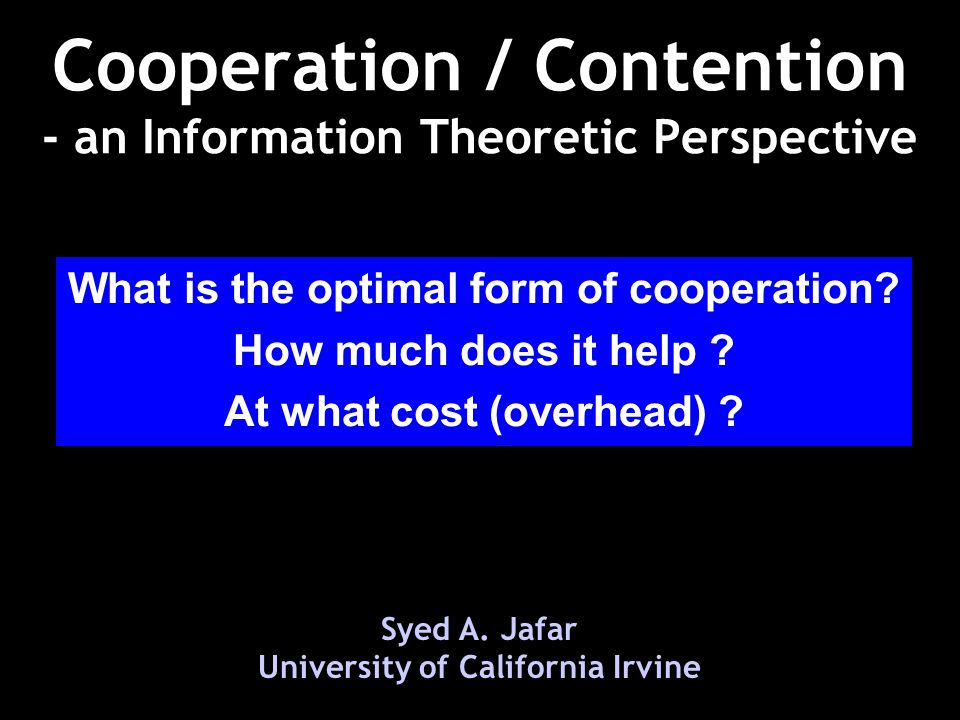 Cooperation / Contention
- an Information Theoretic Perspective

What is the optimal form of cooperation?
How much does it help ?
At what cost (overhead) ?

Syed A. Jafar
University of California Irvine